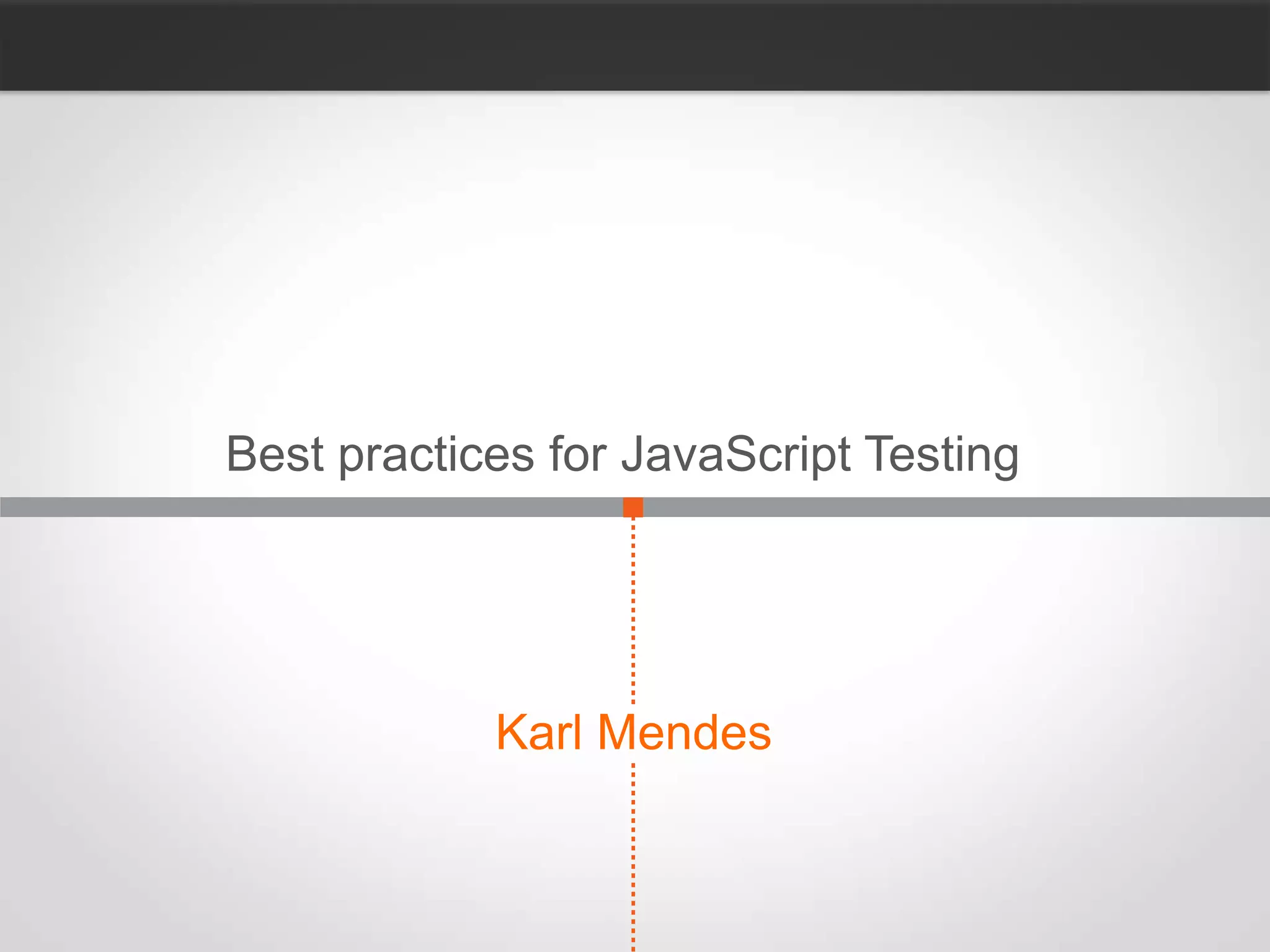 Best practices for JavaScript Testing

Karl Mendes